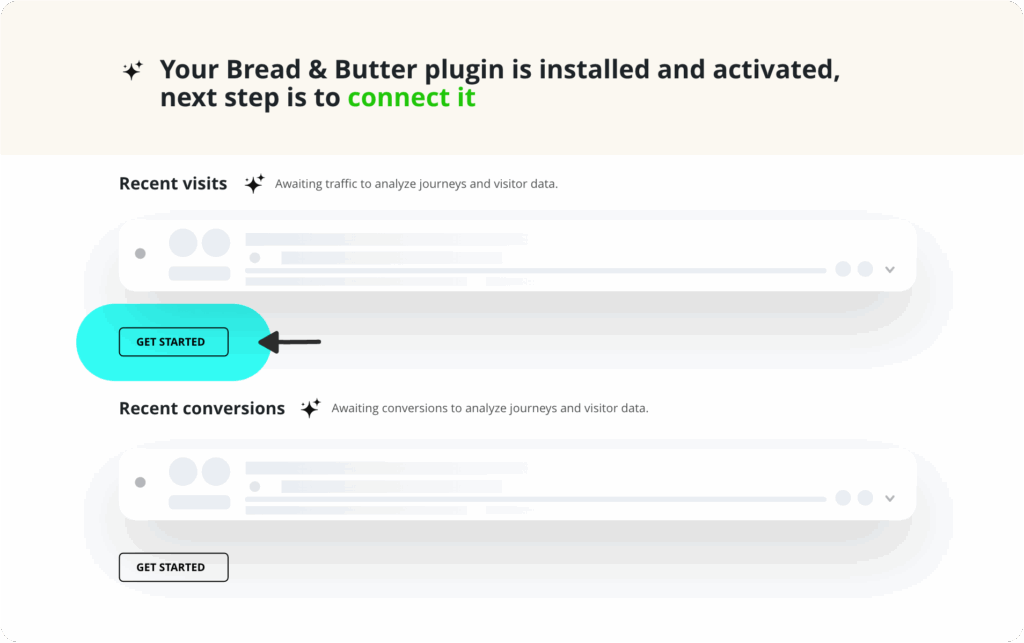 Your Bread & Butter plugin is installed and activated, next step is to connect it

Recent visits

Awaiting traffic to analyze journeys and visitor data.

GET STARTED

Recent conversions

Awaiting conversions to analyze journeys and visitor data.

GET STARTED